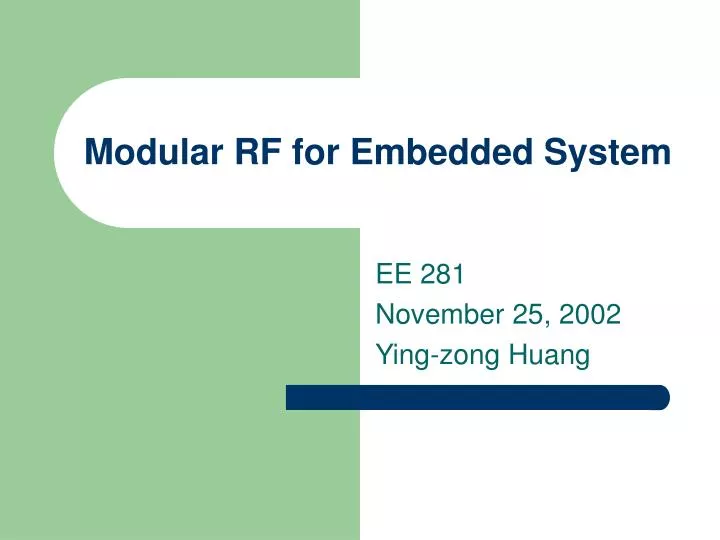 Modular RF for Embedded System

EE 281
November 25, 2002
Ying-zong Huang